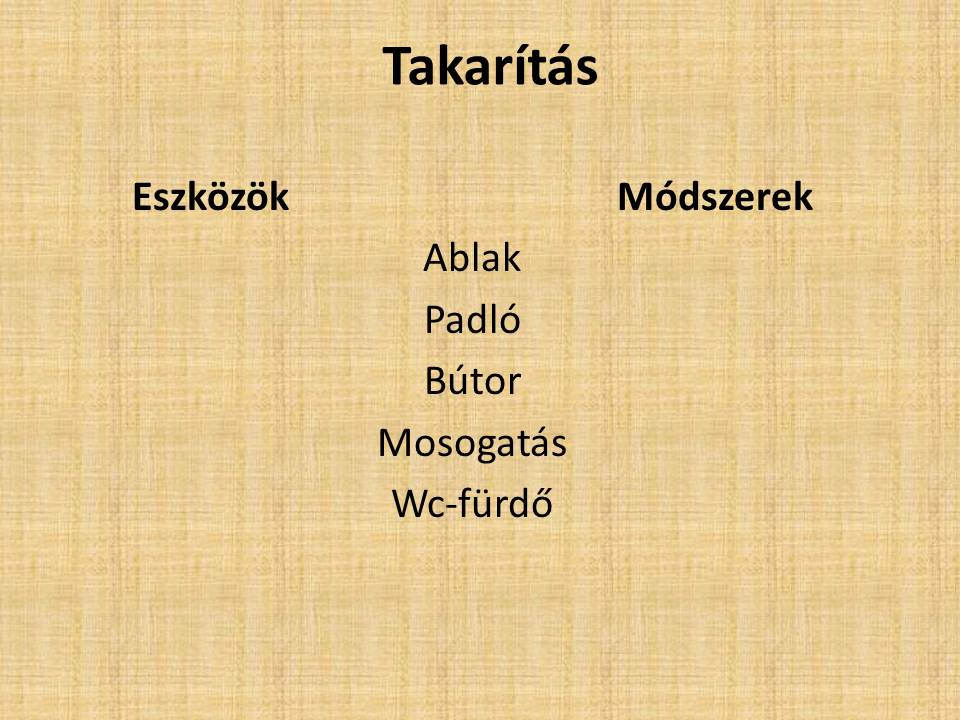 Takarítás

Eszközök

Módszerek

Ablak
Padló
Bútor
Mosogatás
Wc-fürdő